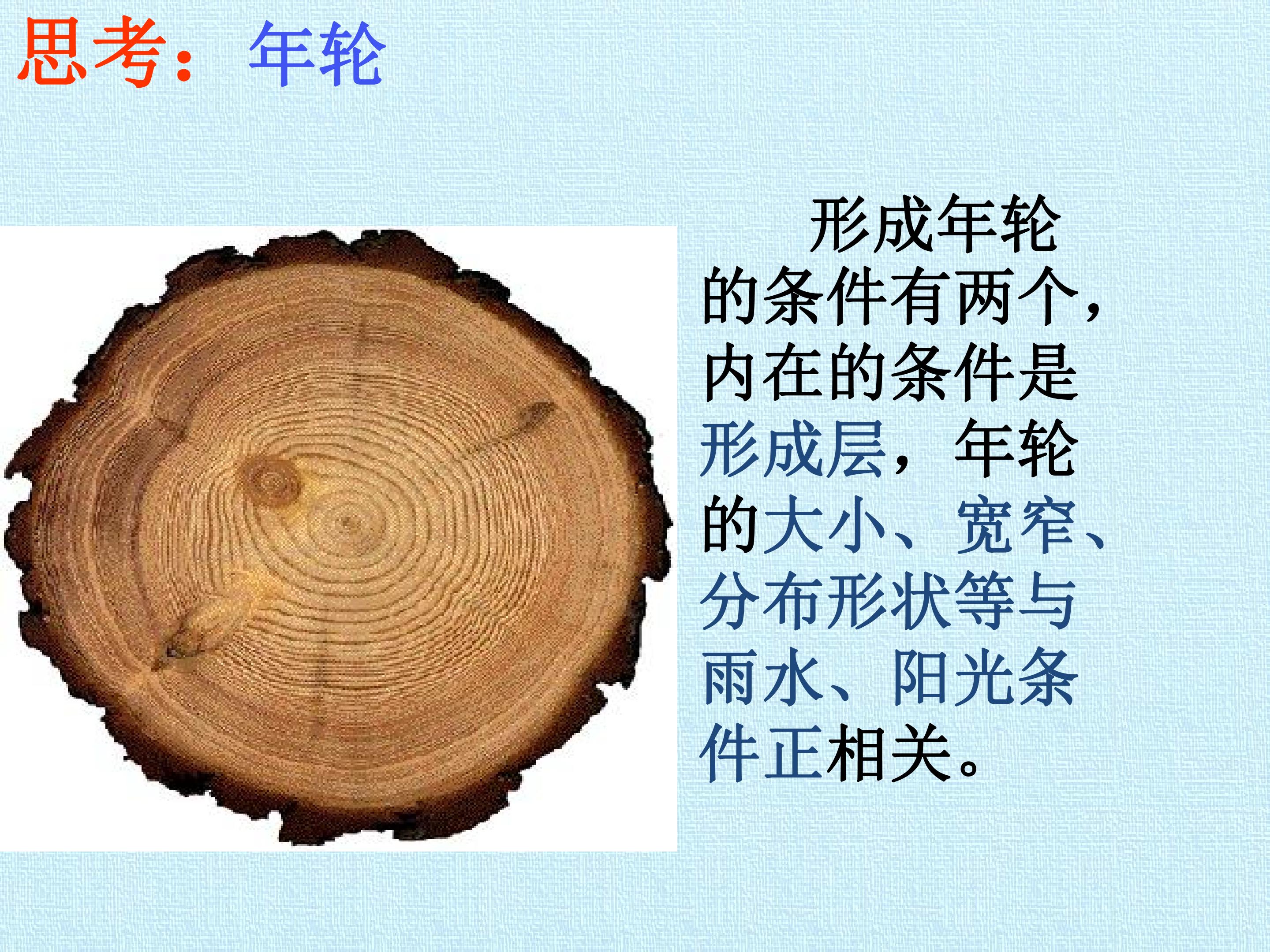 思考：年轮

形成年轮的条件有两个，内在的条件是形成层，年轮的大小、宽窄、分布形状等与雨水、阳光条件正相关。